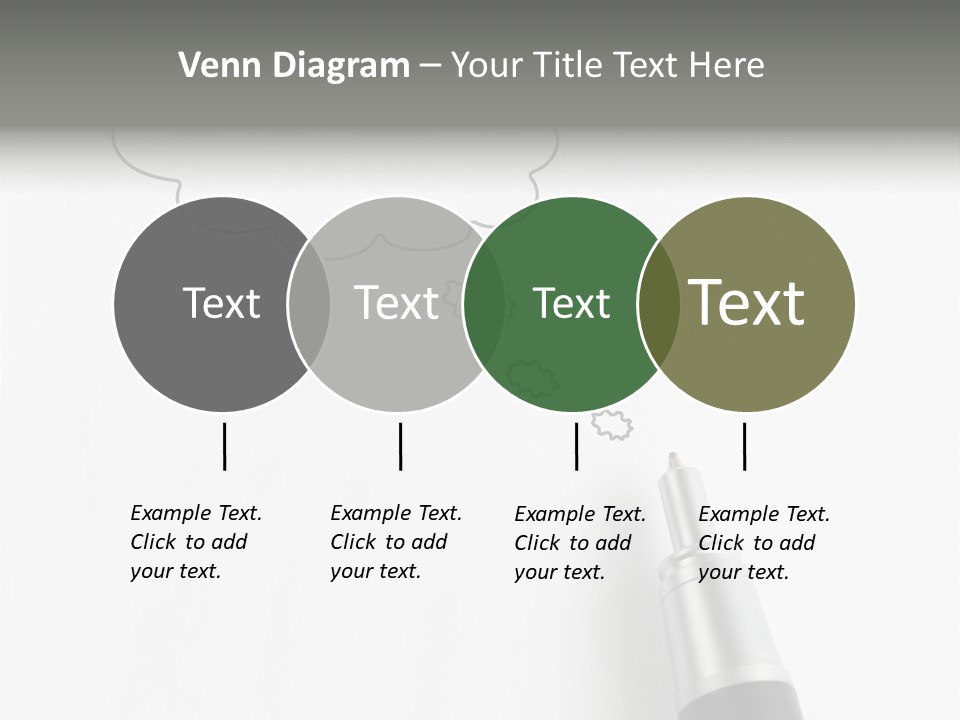 Venn Diagram – Your Title Text Here

Text

Text

Text

Text

Example Text. Click to add your text.

Example Text. Click to add your text.

Example Text. Click to add your text.

Example Text. Click to add your text.